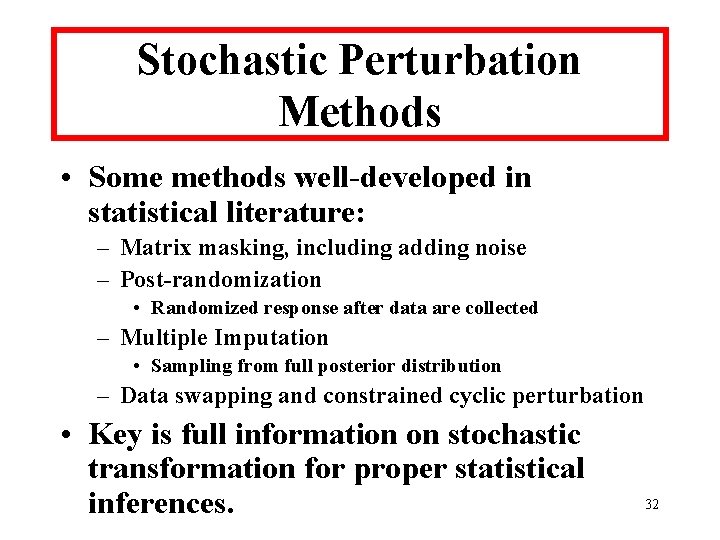 Stochastic Perturbation Methods

• Some methods well-developed in statistical literature:
– Matrix masking, including adding noise
– Post-randomization
• Randomized response after data are collected
– Multiple Imputation
• Sampling from full posterior distribution
– Data swapping and constrained cyclic perturbation

• Key is full information on stochastic transformation for proper statistical inferences.

32